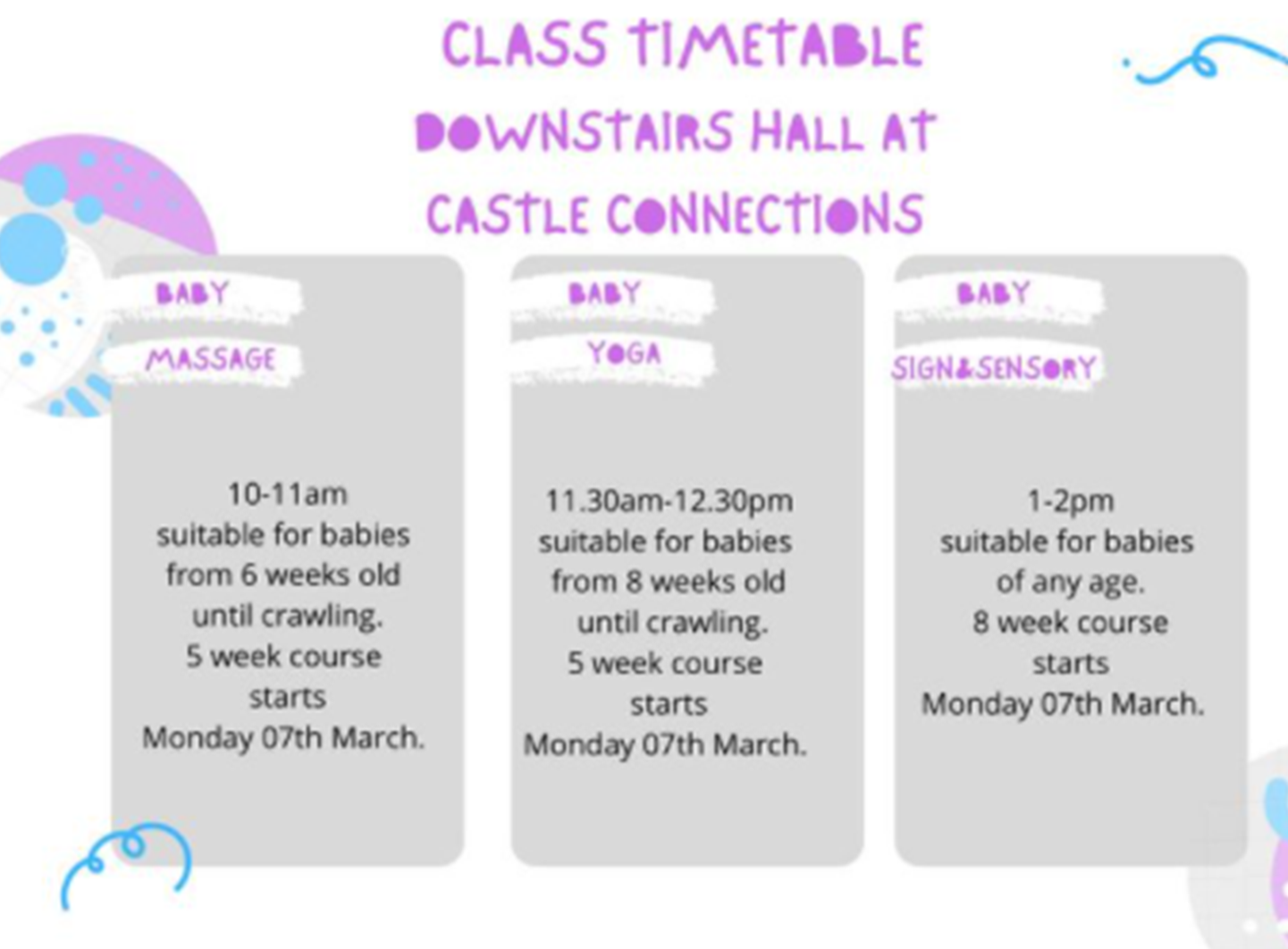 CLASS TIMETABLE
DOWNSTAIRS HALL AT
CASTLE CONNECTIONS

BABY
MASSAGE

10-11am
suitable for babies from 6 weeks old until crawling.
5 week course starts
Monday 07th March.

BABY
YOGA

11.30am-12.30pm
suitable for babies from 8 weeks old until crawling.
5 week course starts
Monday 07th March.

BABY
SIGN&SENSORY

1-2pm
suitable for babies of any age.
8 week course starts
Monday 07th March.